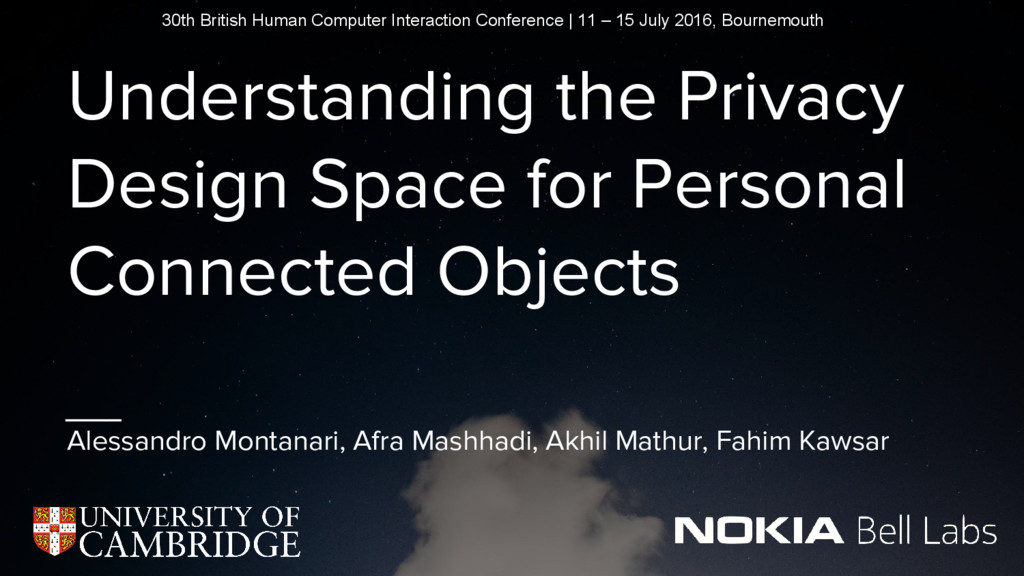 30th British Human Computer Interaction Conference | 11 – 15 July 2016, Bournemouth

Understanding the Privacy Design Space for Personal Connected Objects

Alessandro Montanari, Afra Mashhadi, Akhil Mathur, Fahim Kawsar

UNIVERSITY OF CAMBRIDGE

NOKIA Bell Labs